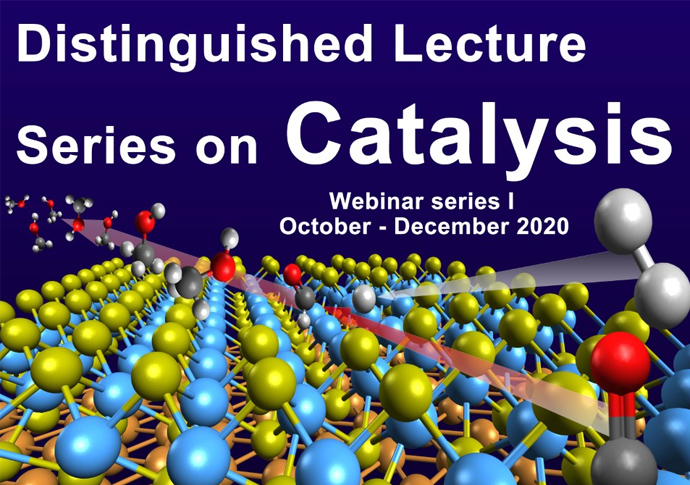 Distinguished Lecture
Series on Catalysis

Webinar series I
October - December 2020